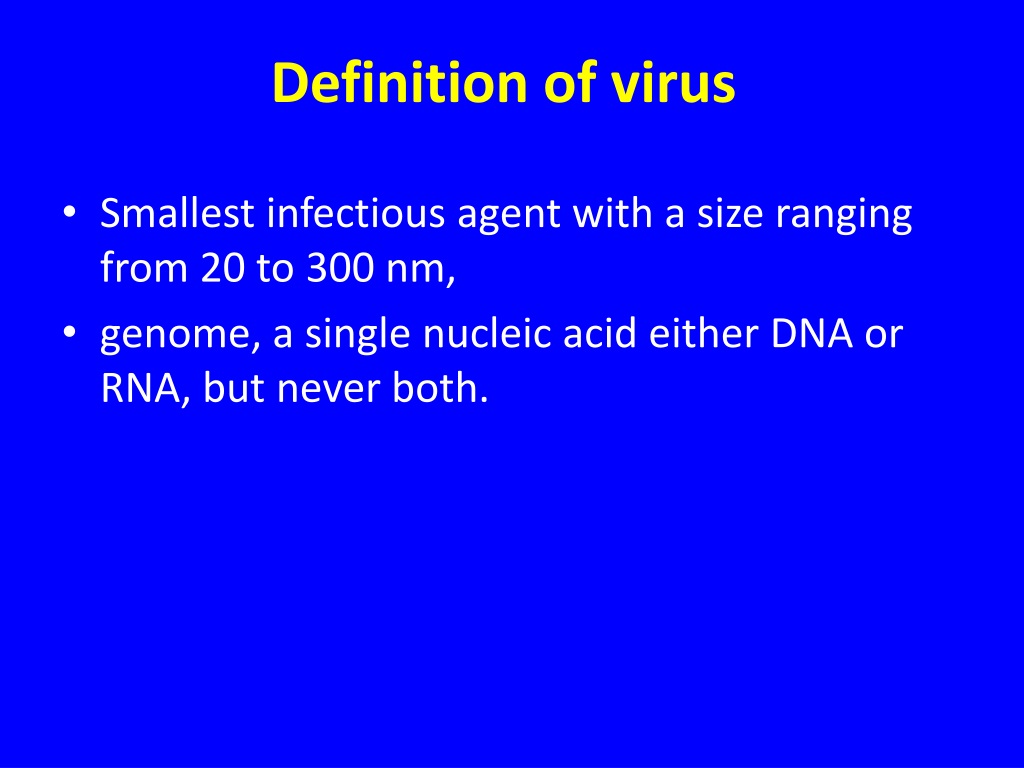 Definition of virus

• Smallest infectious agent with a size ranging from 20 to 300 nm,
• genome, a single nucleic acid either DNA or RNA, but never both.